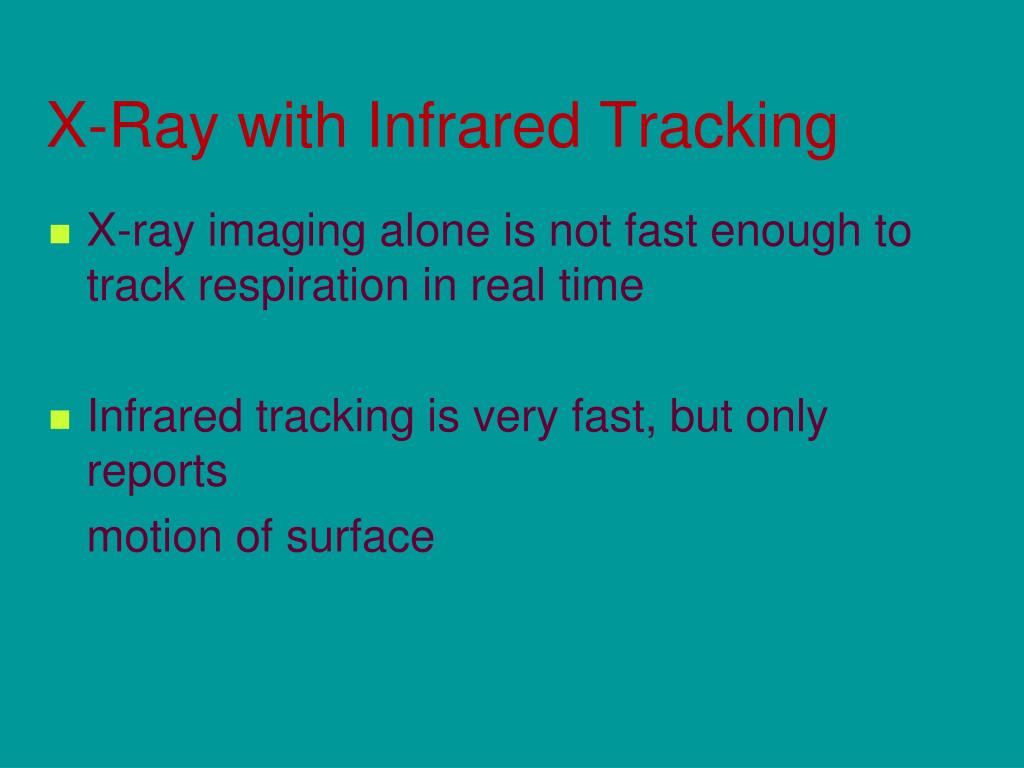 X-Ray with Infrared Tracking

X-ray imaging alone is not fast enough to track respiration in real time

Infrared tracking is very fast, but only reports

motion of surface